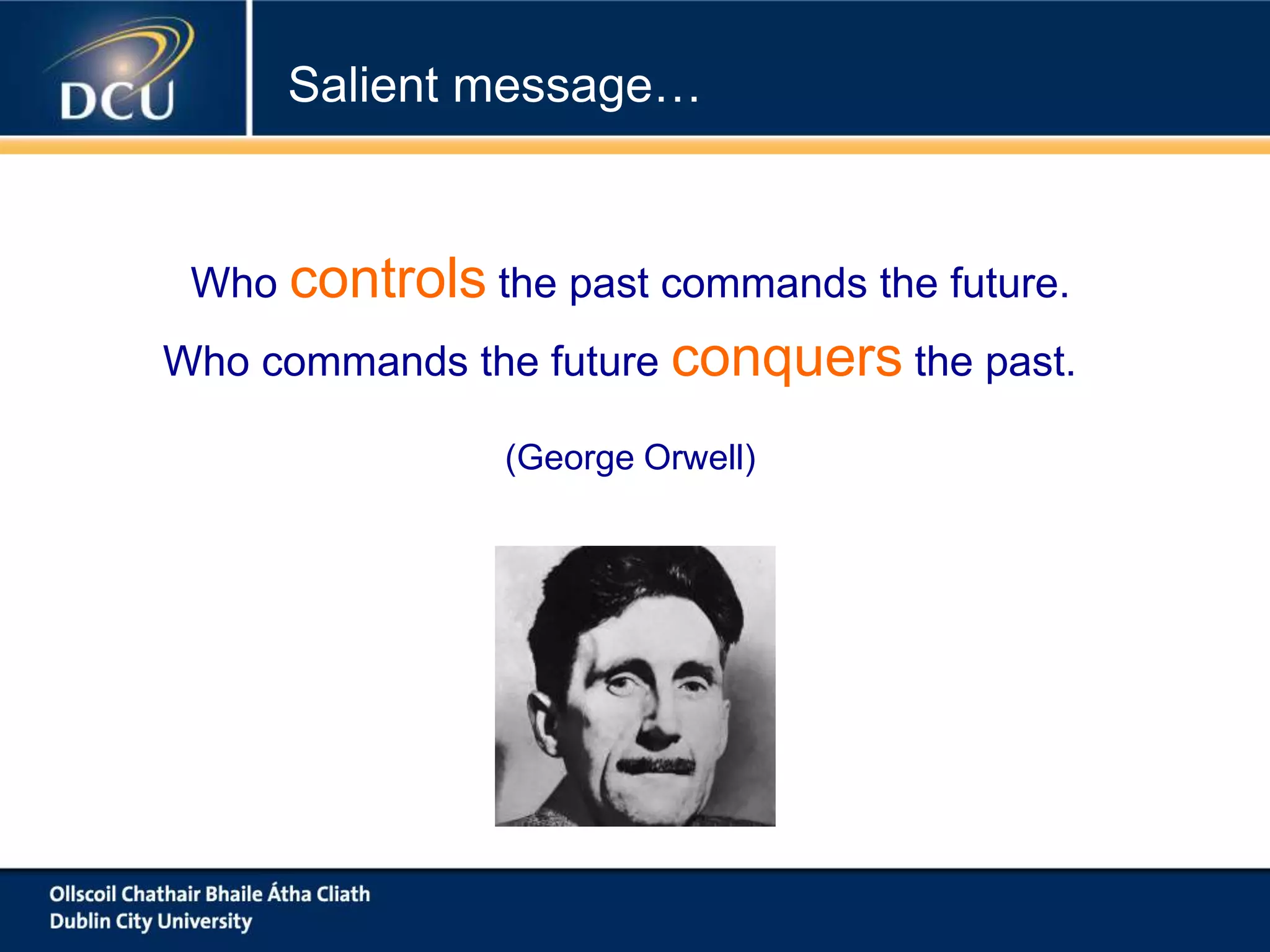 DCU

Salient message…

Who controls the past commands the future.

Who commands the future conquers the past.

(George Orwell)

Ollscoil Chathair Bhaile Átha Cliath
Dublin City University